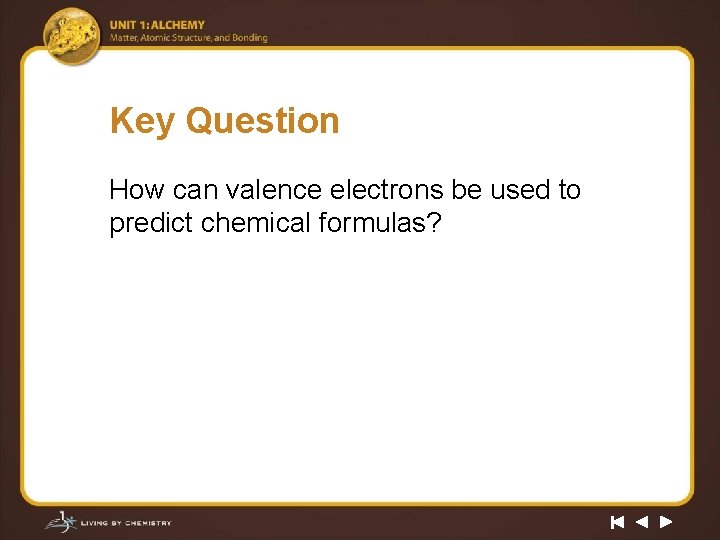 UNIT 1: ALCHEMY
Matter, Atomic Structure, and Bonding

Key Question

How can valence electrons be used to predict chemical formulas?

LIVING BY CHEMISTRY